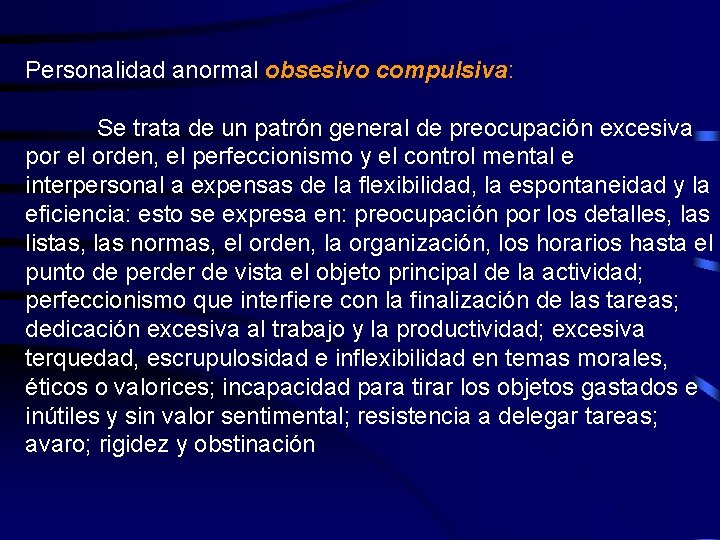 Personalidad anormal obsesivo compulsiva:

Se trata de un patrón general de preocupación excesiva por el orden, el perfeccionismo y el control mental e interpersonal a expensas de la flexibilidad, la espontaneidad y la eficiencia: esto se expresa en: preocupación por los detalles, las listas, las normas, el orden, la organización, los horarios hasta el punto de perder de vista el objeto principal de la actividad; perfeccionismo que interfiere con la finalización de las tareas; dedicación excesiva al trabajo y la productividad; excesiva terquedad, escrupulosidad e inflexibilidad en temas morales, éticos o valorices; incapacidad para tirar los objetos gastados e inútiles y sin valor sentimental; resistencia a delegar tareas; avaro; rigidez y obstinación